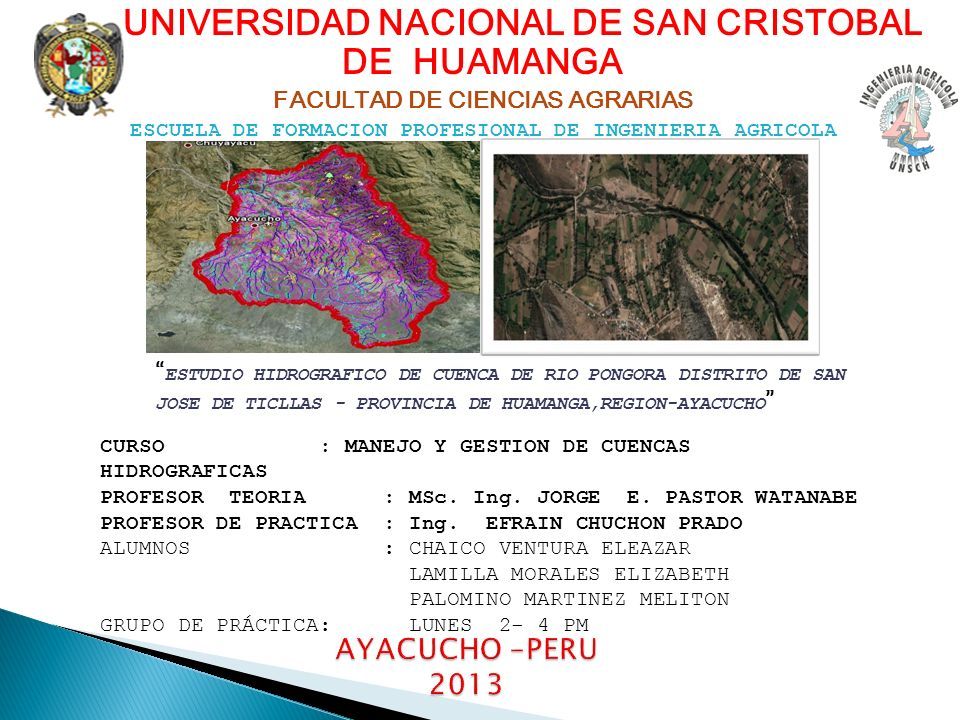 UNIVERSIDAD NACIONAL DE SAN CRISTOBAL DE HUAMANGA
FACULTAD DE CIENCIAS AGRARIAS
ESCUELA DE FORMACION PROFESIONAL DE INGENIERIA AGRICOLA

INGENIERIA AGRICOLA UNSCH

Chuyayacu
Ayacucho

"ESTUDIO HIDROGRAFICO DE CUENCA DE RIO PONGORA DISTRITO DE SAN JOSE DE TICLLAS - PROVINCIA DE HUAMANGA,REGION-AYACUCHO"

CURSO : MANEJO Y GESTION DE CUENCAS HIDROGRAFICAS
PROFESOR TEORIA : MSc. Ing. JORGE E. PASTOR WATANABE
PROFESOR DE PRACTICA : Ing. EFRAIN CHUCHON PRADO
ALUMNOS : CHAICO VENTURA ELEAZAR
LAMILLA MORALES ELIZABETH
PALOMINO MARTINEZ MELITON
GRUPO DE PRÁCTICA: LUNES 2- 4 PM

AYACUCHO -PERU
2013